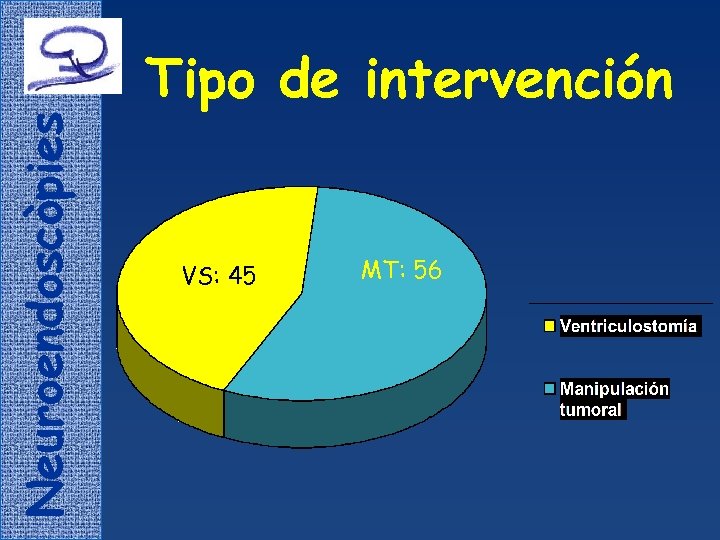 Neuroendoscòpies

Tipo de intervención

VS: 45

MT: 56

Ventriculostomía

Manipulación tumoral